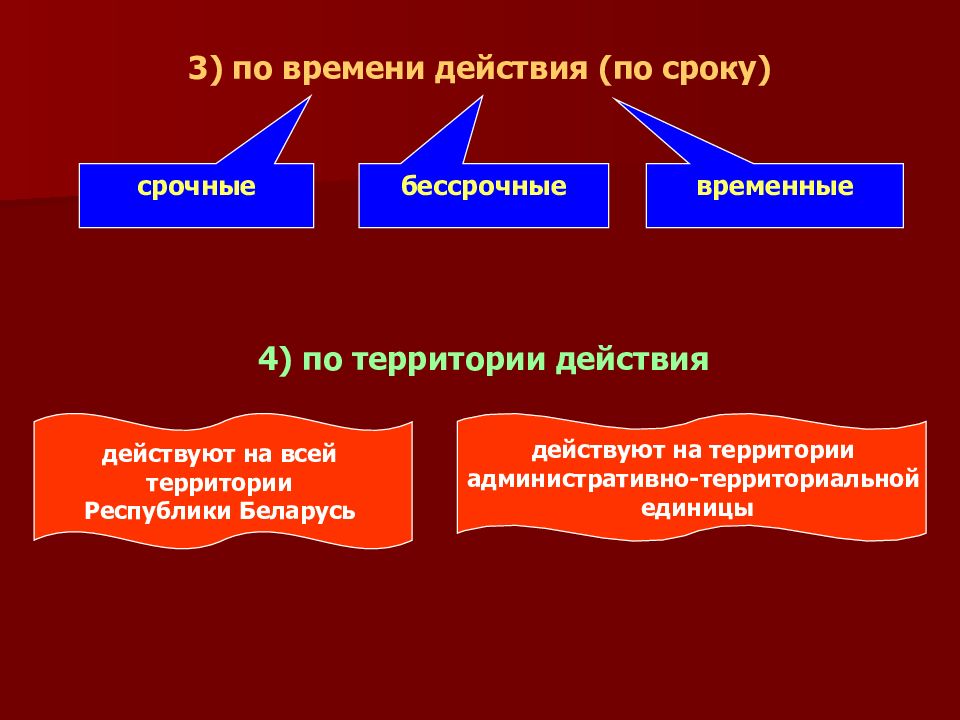 3) по времени действия (по сроку)

срочные

бессрочные

временные

4) по территории действия

действуют на всей территории Республики Беларусь

действуют на территории административно-территориальной единицы